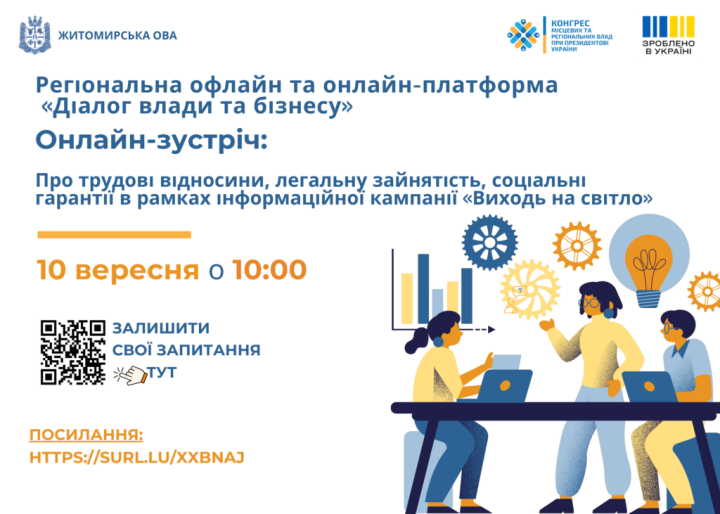 ЖИТОМИРСЬКА ОВА

КОНГРЕС МІСЦЕВИХ ТА РЕГІОНАЛЬНИХ ВЛАД ПРИ ПРЕЗИДЕНТОВІ УКРАЇНИ

ЗРОБЛЕНО В УКРАЇНІ

Регіональна офлайн та онлайн-платформа «Діалог влади та бізнесу»

Онлайн-зустріч:

Про трудові відносини, легальну зайнятість, соціальні гарантії в рамках інформаційної кампанії «Виходь на світло»

10 вересня о 10:00

ЗАЛИШИТИ СВОЇ ЗАПИТАННЯ ТУТ

ПОСИЛАННЯ:
HTTPS://SURL.LU/XXBNAJ